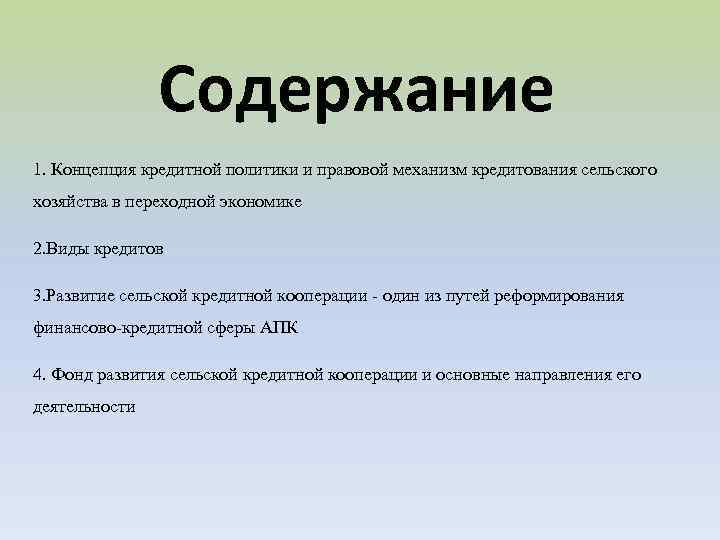 Содержание

1. Концепция кредитной политики и правовой механизм кредитования сельского хозяйства в переходной экономике

2.Виды кредитов

3.Развитие сельской кредитной кооперации - один из путей реформирования финансово-кредитной сферы АПК

4. Фонд развития сельской кредитной кооперации и основные направления его деятельности